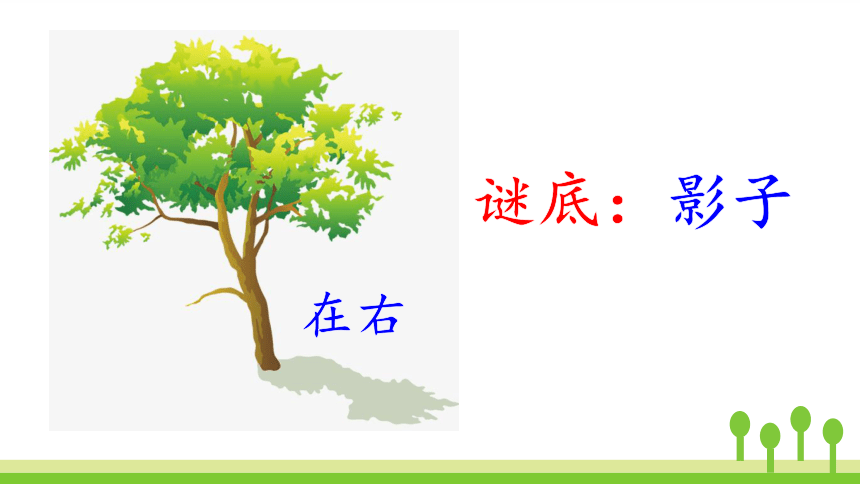 在右

谜底：影子